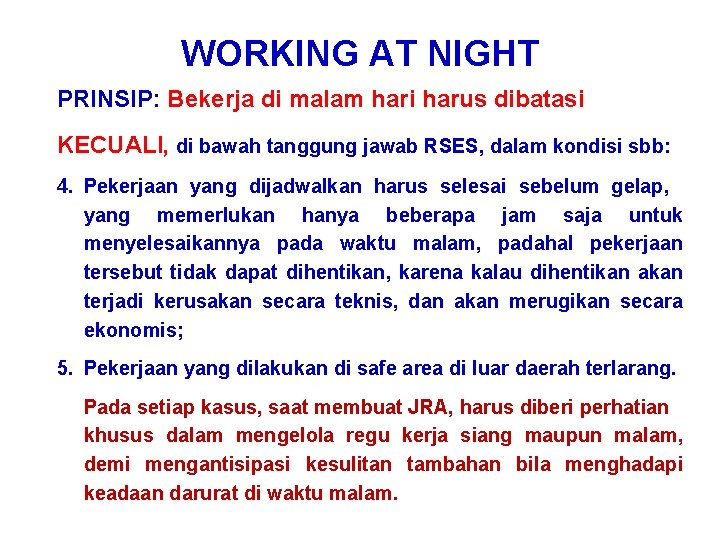 WORKING AT NIGHT

PRINSIP: Bekerja di malam hari harus dibatasi

KECUALI, di bawah tanggung jawab RSES, dalam kondisi sbb:

4. Pekerjaan yang dijadwalkan harus selesai sebelum gelap, yang memerlukan hanya beberapa jam saja untuk menyelesaikannya pada waktu malam, padahal pekerjaan tersebut tidak dapat dihentikan, karena kalau dihentikan akan terjadi kerusakan secara teknis, dan akan merugikan secara ekonomis;

5. Pekerjaan yang dilakukan di safe area di luar daerah terlarang.

Pada setiap kasus, saat membuat JRA, harus diberi perhatian khusus dalam mengelola regu kerja siang maupun malam, demi mengantisipasi kesulitan tambahan bila menghadapi keadaan darurat di waktu malam.